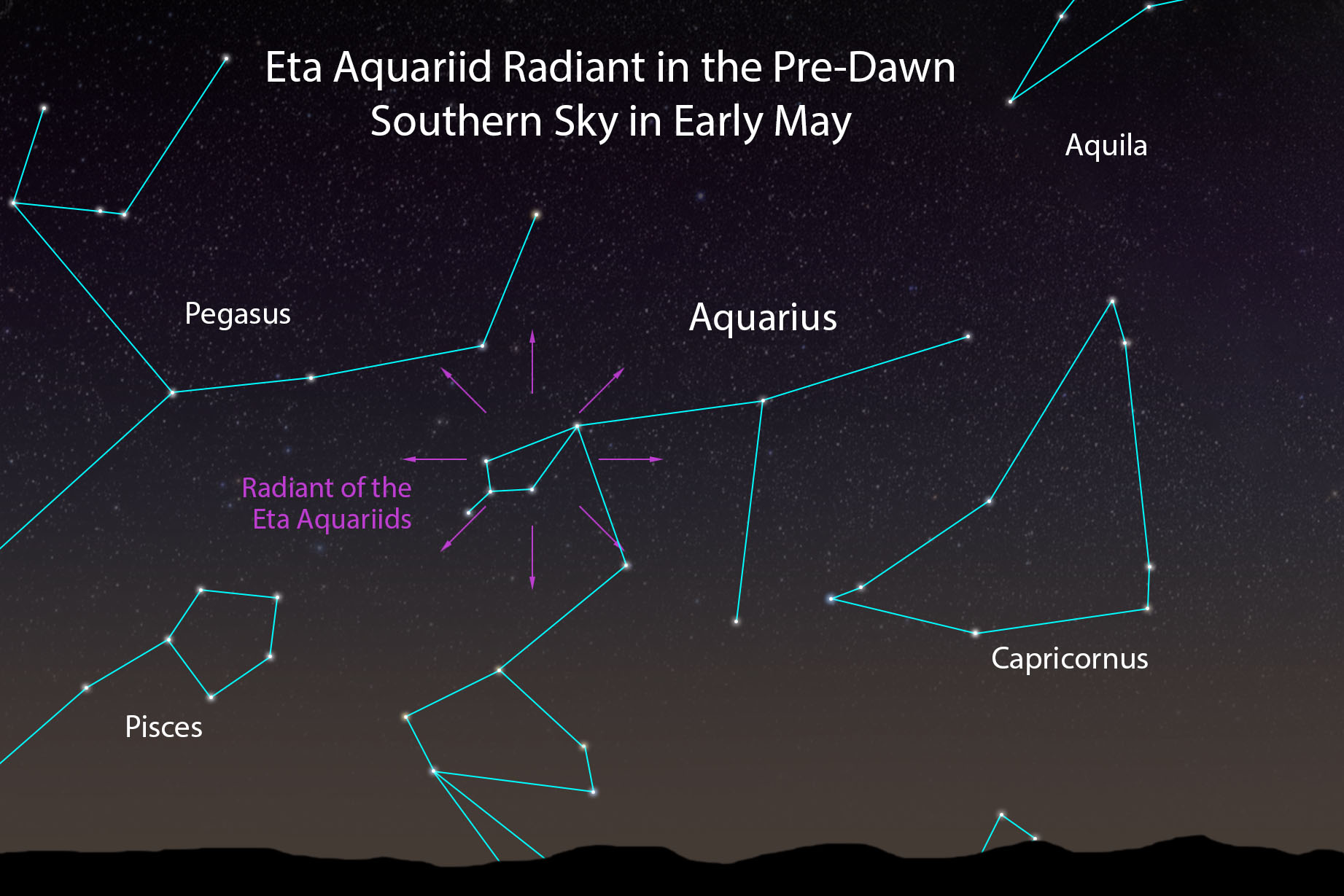 Eta Aquariid Radiant in the Pre-Dawn Southern Sky in Early May

Aquila

Pegasus

Aquarius

Radiant of the Eta Aquariids

Capricornus

Pisces